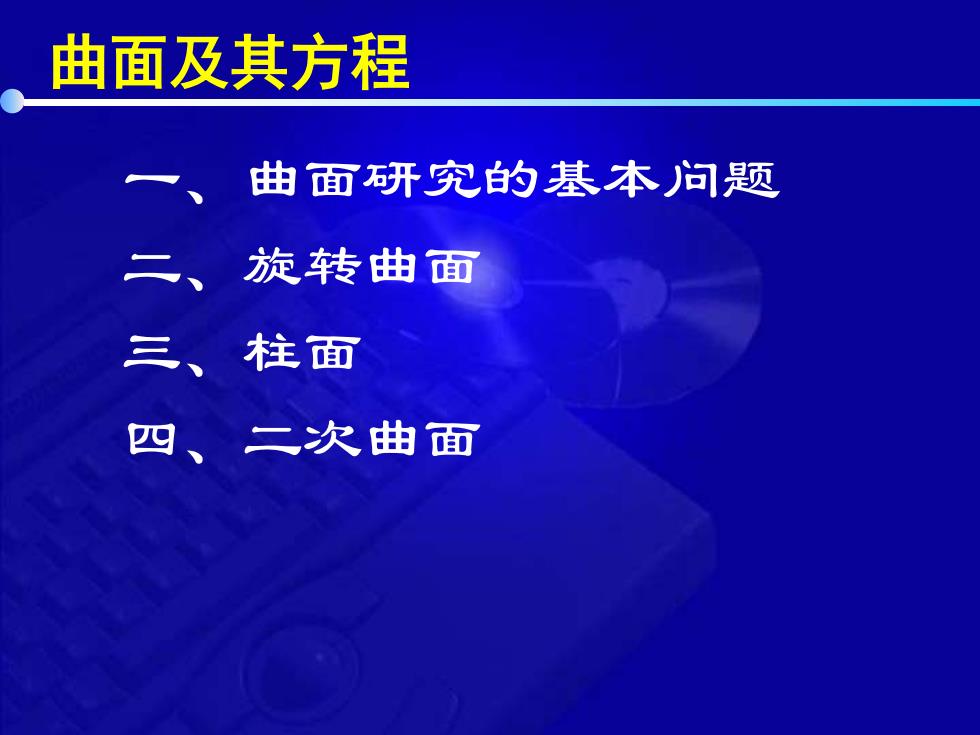 曲面及其方程

一、曲面研究的基本问题

二、旋转曲面

三、柱面

四、二次曲面